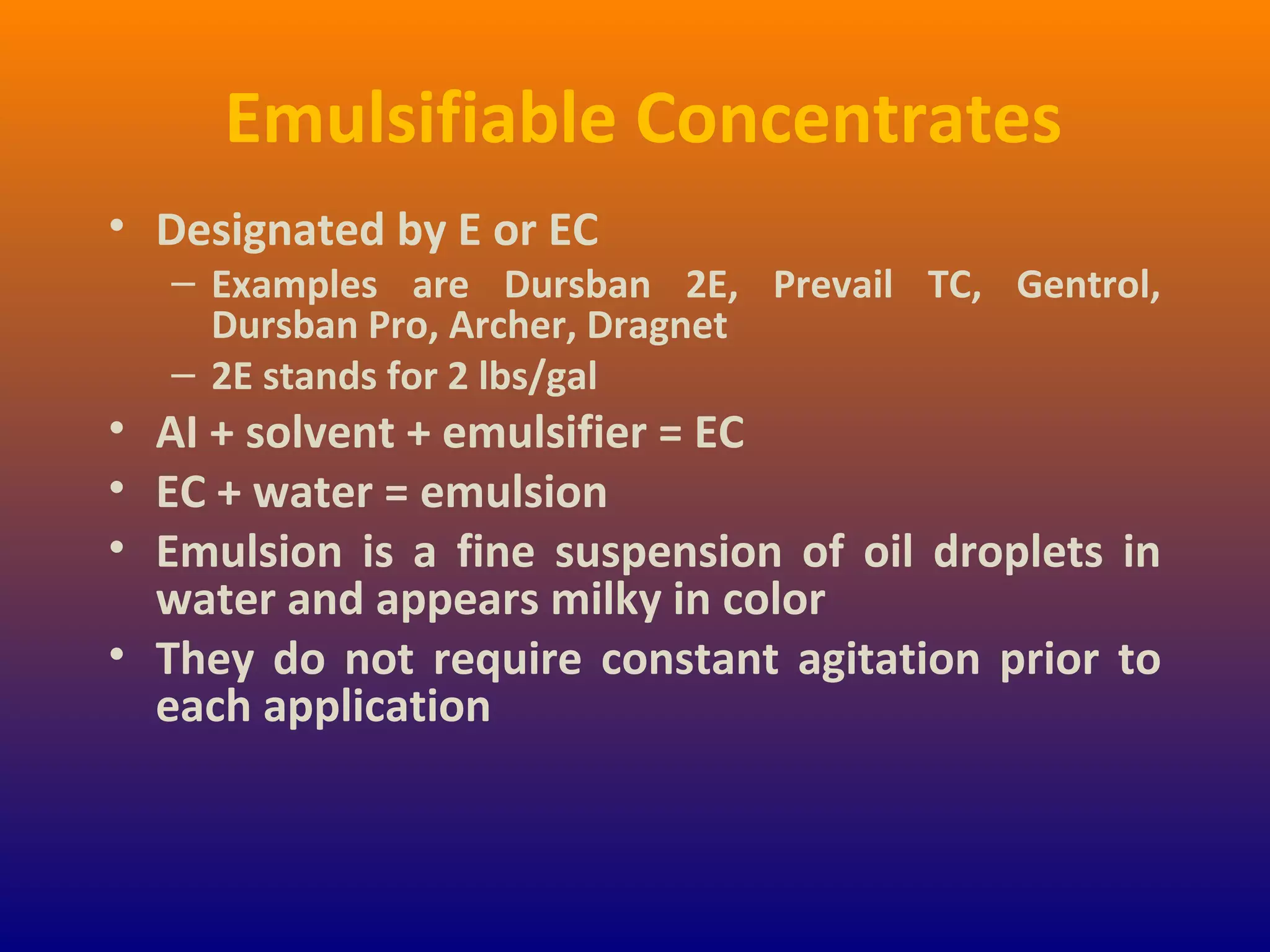 Emulsifiable Concentrates

• Designated by E or EC
– Examples are Dursban 2E, Prevail TC, Gentrol, Dursban Pro, Archer, Dragnet
– 2E stands for 2 lbs/gal
• AI + solvent + emulsifier = EC
• EC + water = emulsion
• Emulsion is a fine suspension of oil droplets in water and appears milky in color
• They do not require constant agitation prior to each application